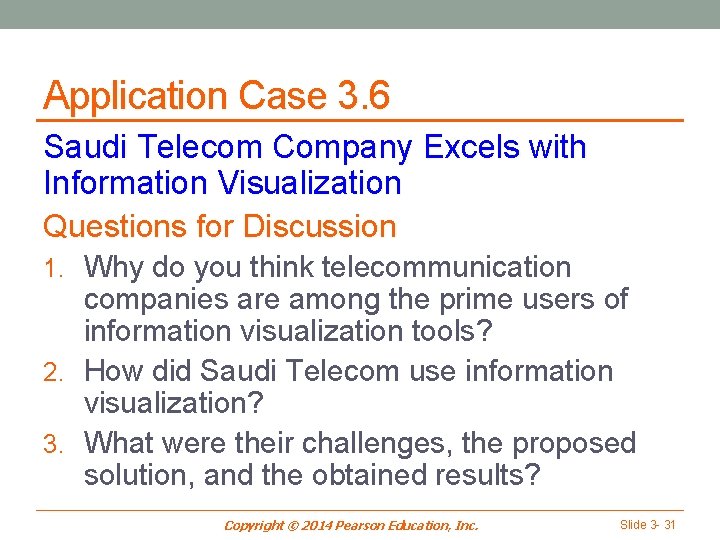 Application Case 3.6

Saudi Telecom Company Excels with Information Visualization

Questions for Discussion

1. Why do you think telecommunication companies are among the prime users of information visualization tools?
2. How did Saudi Telecom use information visualization?
3. What were their challenges, the proposed solution, and the obtained results?

Copyright © 2014 Pearson Education, Inc.

Slide 3- 31